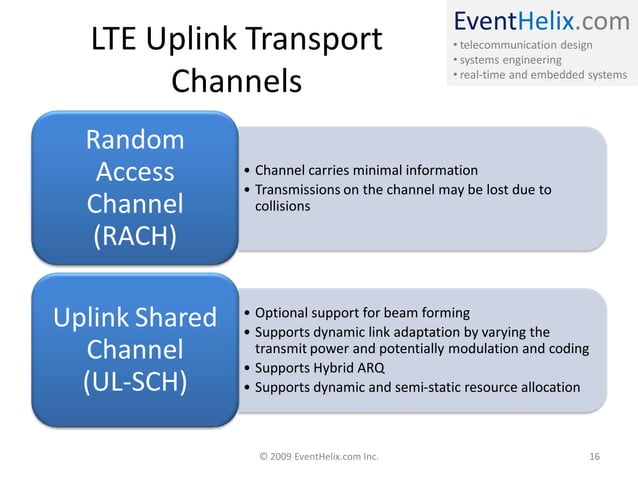 LTE Uplink Transport Channels

EventHelix.com
• telecommunication design
• systems engineering
• real-time and embedded systems

Random Access Channel (RACH)

• Channel carries minimal information
• Transmissions on the channel may be lost due to collisions

Uplink Shared Channel (UL-SCH)

• Optional support for beam forming
• Supports dynamic link adaptation by varying the transmit power and potentially modulation and coding
• Supports Hybrid ARQ
• Supports dynamic and semi-static resource allocation

© 2009 EventHelix.com Inc.

16